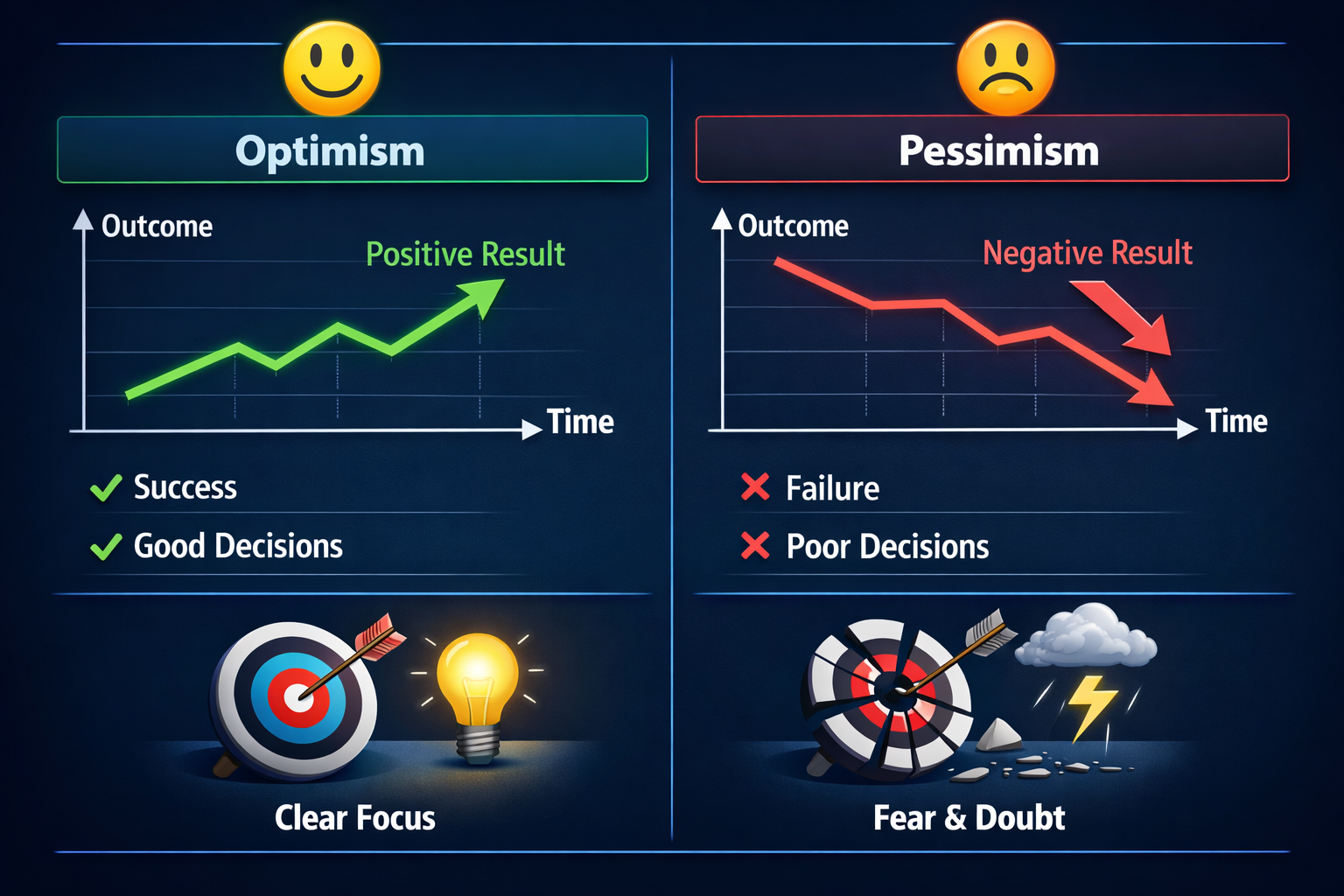 Optimism

Outcome

Positive Result

Time

✓ Success

✓ Good Decisions

Clear Focus

Pessimism

Outcome

Negative Result

Time

✗ Failure

✗ Poor Decisions

Fear & Doubt